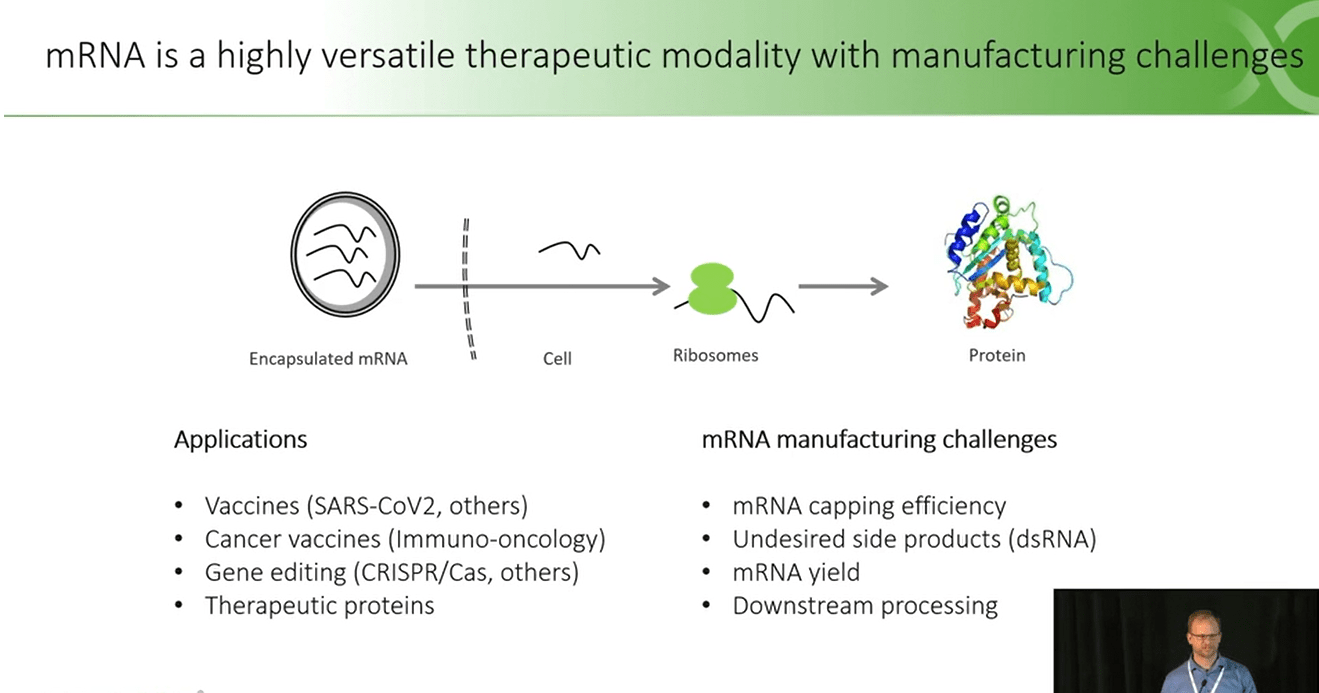 mRNA is a highly versatile therapeutic modality with manufacturing challenges

Encapsulated mRNA

Cell

Ribosomes

Protein

Applications

• Vaccines (SARS-CoV2, others)
• Cancer vaccines (Immuno-oncology)
• Gene editing (CRISPR/Cas, others)
• Therapeutic proteins

mRNA manufacturing challenges

• mRNA capping efficiency
• Undesired side products (dsRNA)
• mRNA yield
• Downstream processing